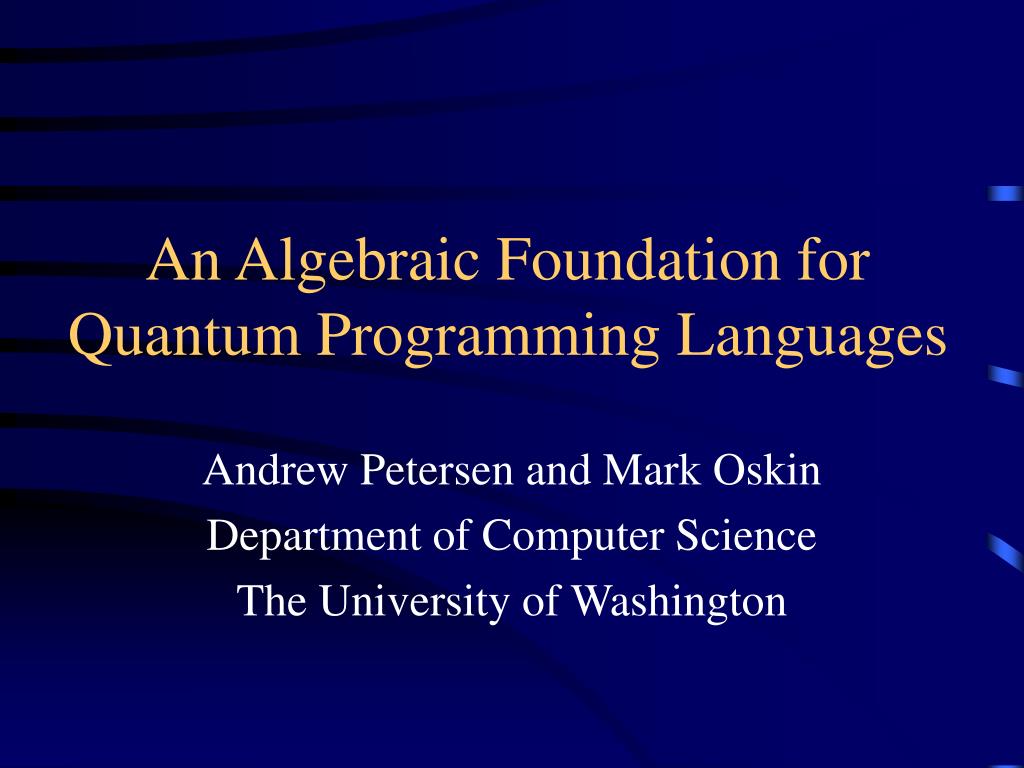 An Algebraic Foundation for Quantum Programming Languages

Andrew Petersen and Mark Oskin
Department of Computer Science
The University of Washington